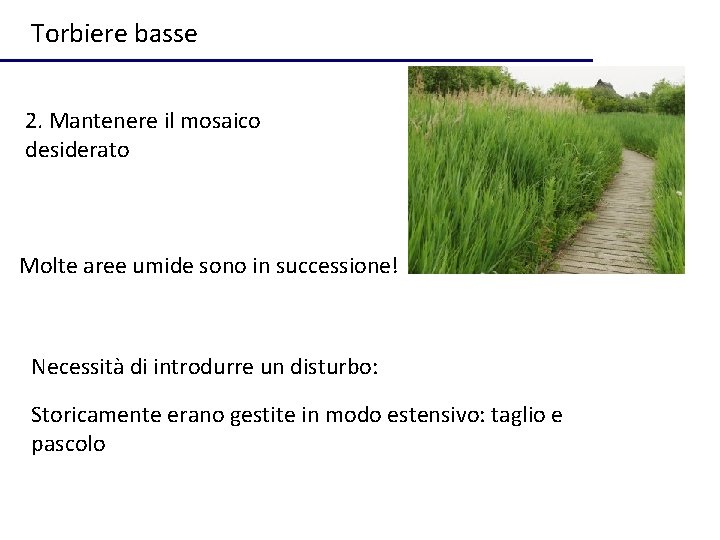 Torbiere basse

2. Mantenere il mosaico desiderato

Molte aree umide sono in successione!

Necessità di introdurre un disturbo:

Storicamente erano gestite in modo estensivo: taglio e pascolo